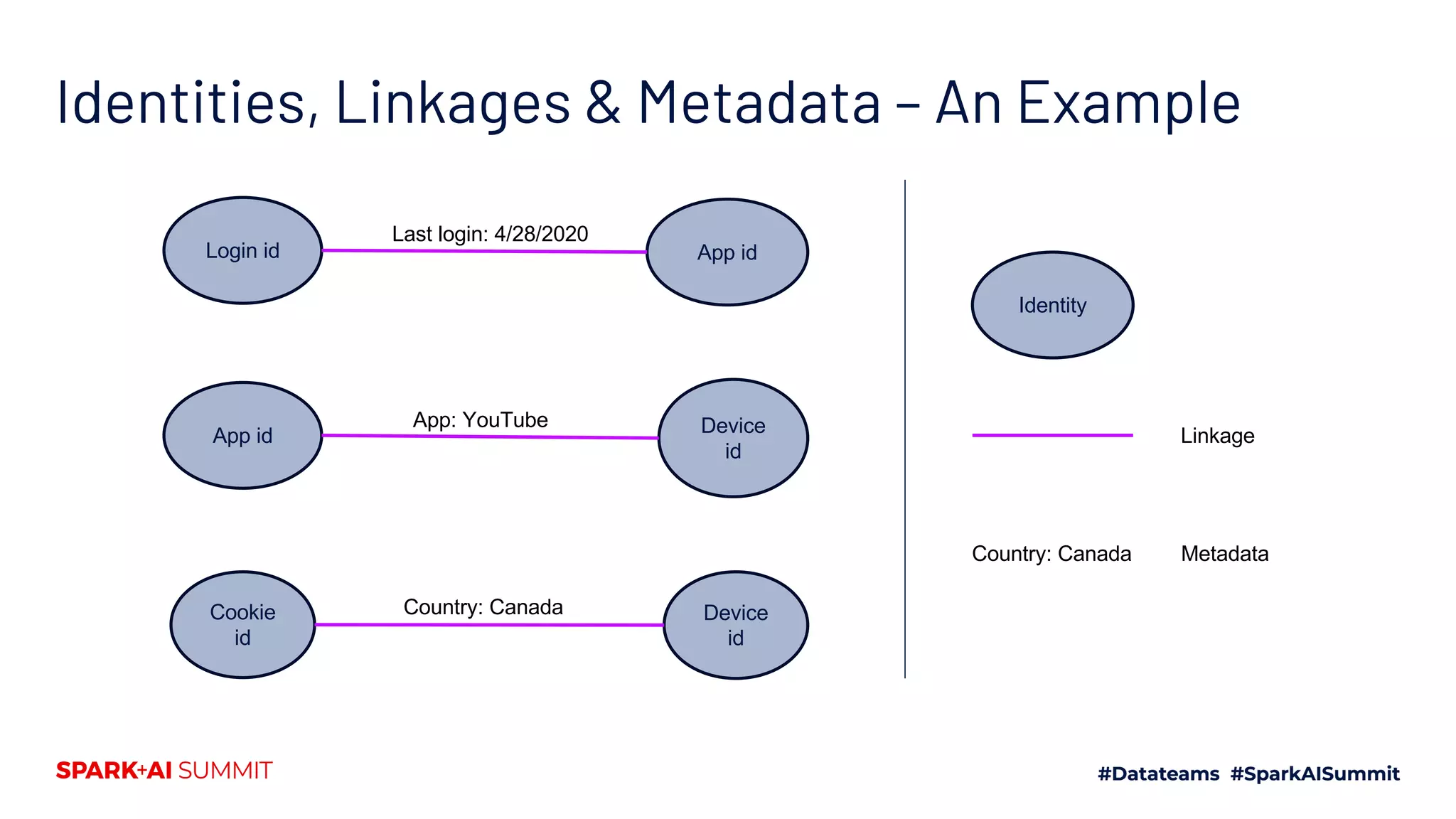 Identities, Linkages & Metadata – An Example

Login id

Last login: 4/28/2020

App id

App id

App: YouTube

Device id

Cookie id

Country: Canada

Device id

Identity

Linkage

Country: Canada

Metadata

SPARK+AI SUMMIT

#Datateams #SparkAISummit